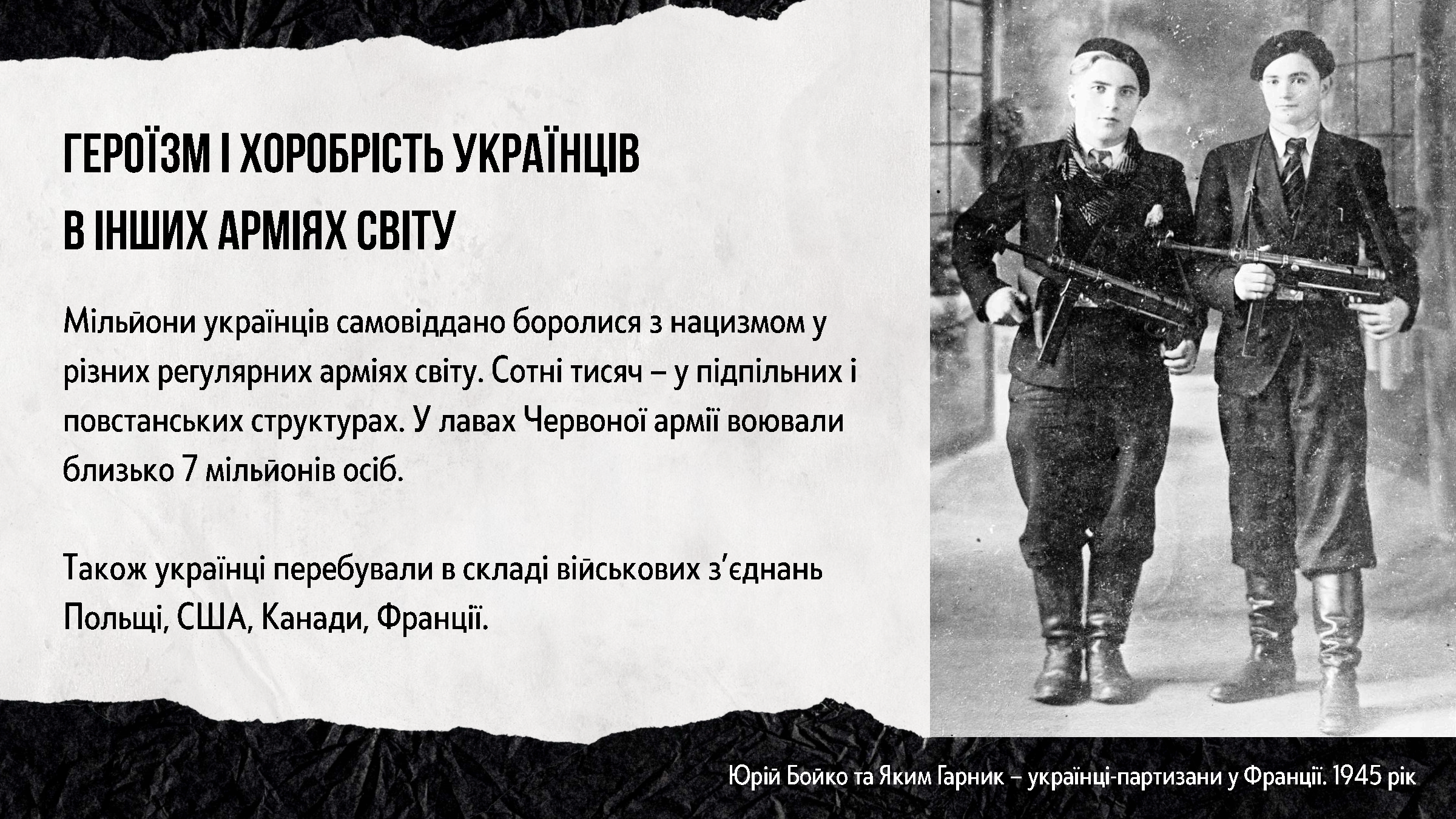 ГЕРОЇЗМ І ХОРОБРІСТЬ УКРАЇНЦІВ В ІНШИХ АРМІЯХ СВІТУ

Мільйони українців самовіддано боролися з нацизмом у різних регулярних арміях світу. Сотні тисяч – у підпільних і повстанських структурах. У лавах Червоної армії воювали близько 7 мільйонів осіб.

Також українці перебували в складі військових з'єднань Польщі, США, Канади, Франції.

Юрій Бойко та Яким Гарник – українці-партизани у Франції. 1945 рік